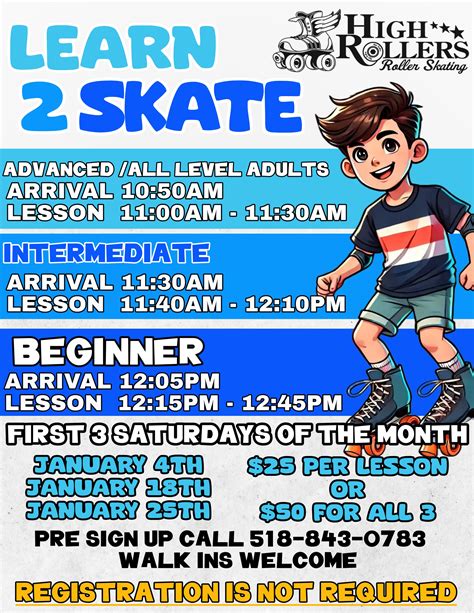 LEARN 2 SKATE

HIGH ROLLERS
Roller Skating

ADVANCED /ALL LEVEL ADULTS
ARRIVAL 10:50AM
LESSON 11:00AM - 11:30AM

INTERMEDIATE
ARRIVAL 11:30AM
LESSON 11:40AM - 12:10PM

BEGINNER
ARRIVAL 12:05PM
LESSON 12:15PM - 12:45PM

FIRST 3 SATURDAYS OF THE MONTH

JANUARY 4TH
JANUARY 18TH
JANUARY 25TH

$25 PER LESSON
OR
$50 FOR ALL 3

PRE SIGN UP CALL 518-843-0783
WALK INS WELCOME

REGISTRATION IS NOT REQUIRED